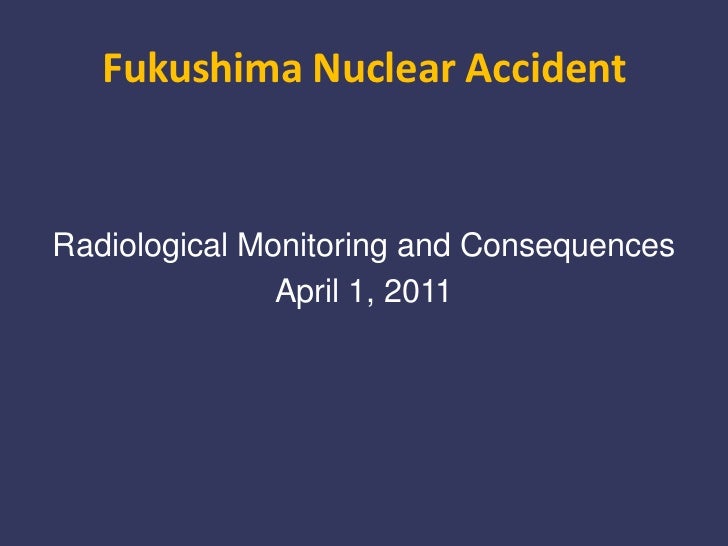 Fukushima Nuclear Accident

Radiological Monitoring and Consequences
April 1, 2011